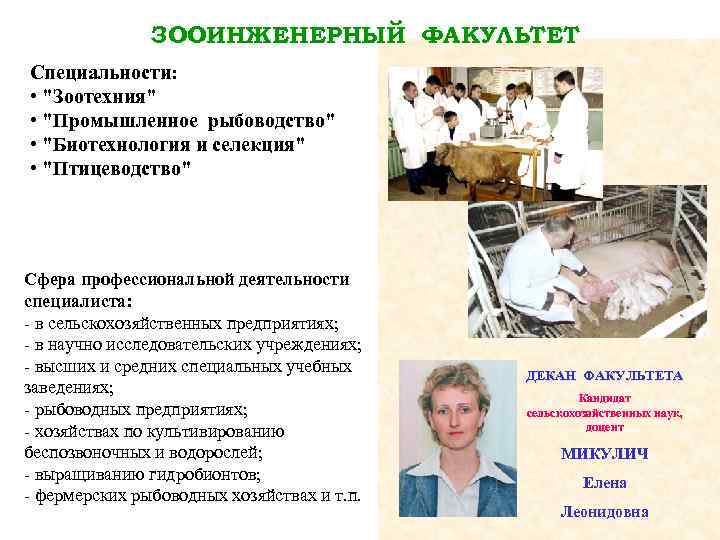 ЗООИНЖЕНЕРНЫЙ ФАКУЛЬТЕТ

Специальности:
• "Зоотехния"
• "Промышленное рыбоводство"
• "Биотехнология и селекция"
• "Птицеводство"

Сфера профессиональной деятельности специалиста:
- в сельскохозяйственных предприятиях;
- в научно исследовательских учреждениях;
- высших и средних специальных учебных заведениях;
- рыбоводных предприятиях;
- хозяйствах по культивированию беспозвоночных и водорослей;
- выращиванию гидробионтов;
- фермерских рыбоводных хозяйствах и т.п.

ДЕКАН ФАКУЛЬТЕТА

Кандидат сельскохозяйственных наук, доцент

МИКУЛИЧ

Елена

Леонидовна